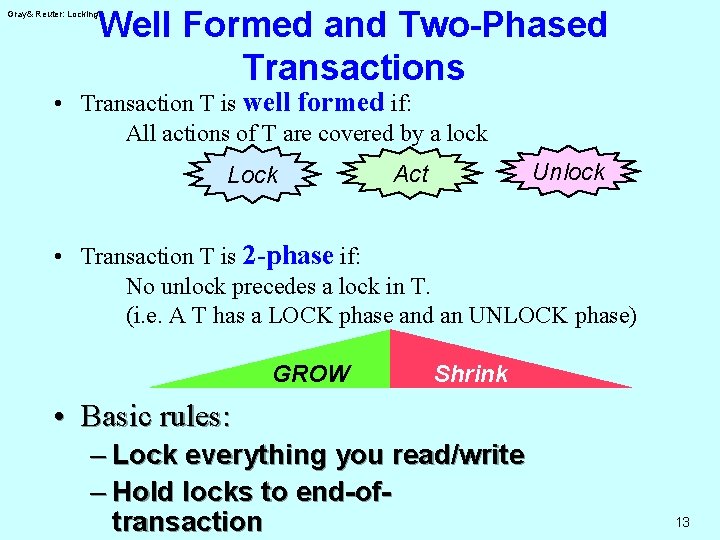 Gray& Reuter: Locking

Well Formed and Two-Phased Transactions

• Transaction T is well formed if:
All actions of T are covered by a lock

Lock

Act

Unlock

• Transaction T is 2-phase if:
No unlock precedes a lock in T.
(i.e. A T has a LOCK phase and an UNLOCK phase)

GROW

Shrink

• Basic rules:
– Lock everything you read/write
– Hold locks to end-of-transaction

13